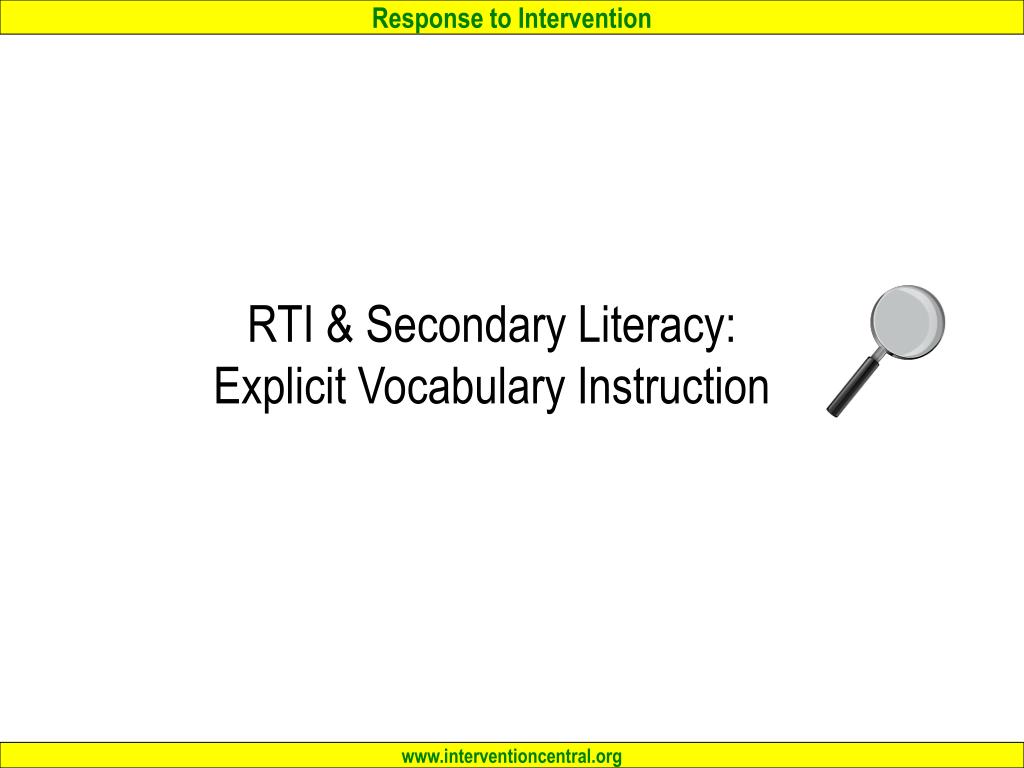 Response to Intervention

RTI & Secondary Literacy:
Explicit Vocabulary Instruction

www.interventioncentral.org